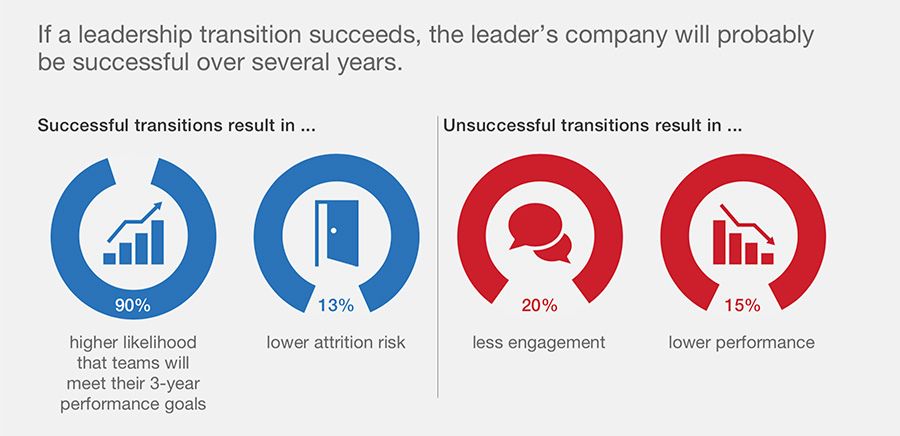 If a leadership transition succeeds, the leader's company will probably be successful over several years.

Successful transitions result in ...

90%

higher likelihood that teams will meet their 3-year performance goals

13%

lower attrition risk

Unsuccessful transitions result in ...

20%

less engagement

15%

lower performance